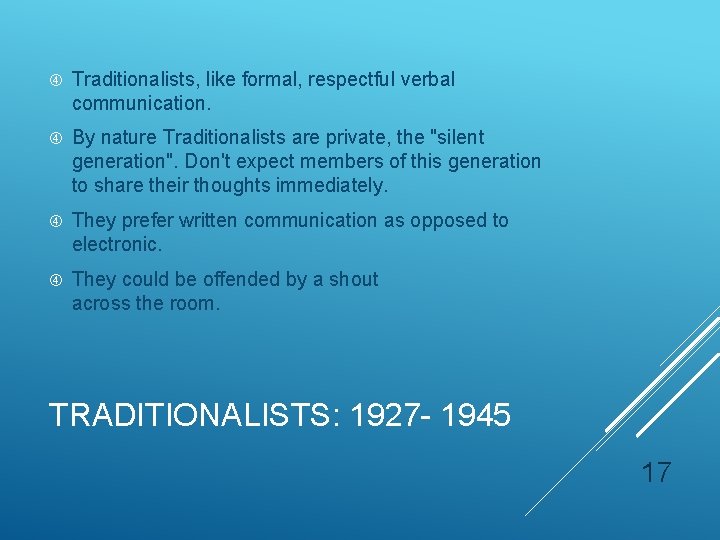 ④ Traditionalists, like formal, respectful verbal communication.

④ By nature Traditionalists are private, the "silent generation". Don't expect members of this generation to share their thoughts immediately.

④ They prefer written communication as opposed to electronic.

④ They could be offended by a shout across the room.

TRADITIONALISTS: 1927- 1945

17